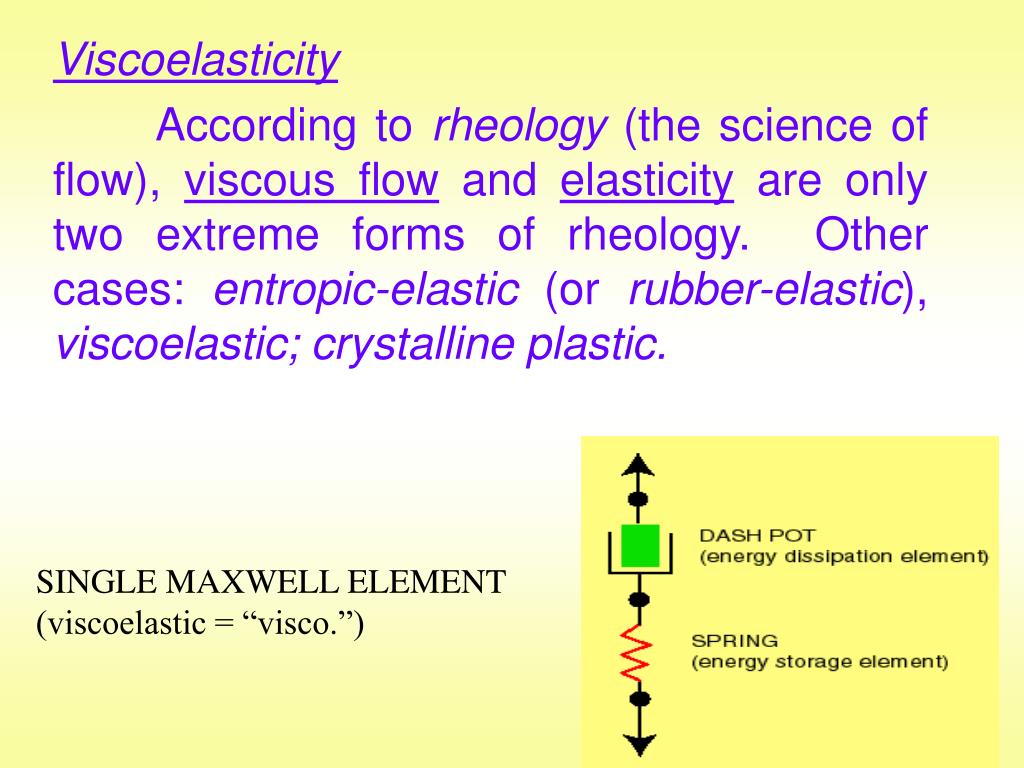 Viscoelasticity

According to rheology (the science of flow), viscous flow and elasticity are only two extreme forms of rheology. Other cases: entropic-elastic (or rubber-elastic), viscoelastic; crystalline plastic.

SINGLE MAXWELL ELEMENT
(viscoelastic = “visco.”)

DASH POT
(energy dissipation element)

SPRING
(energy storage element)